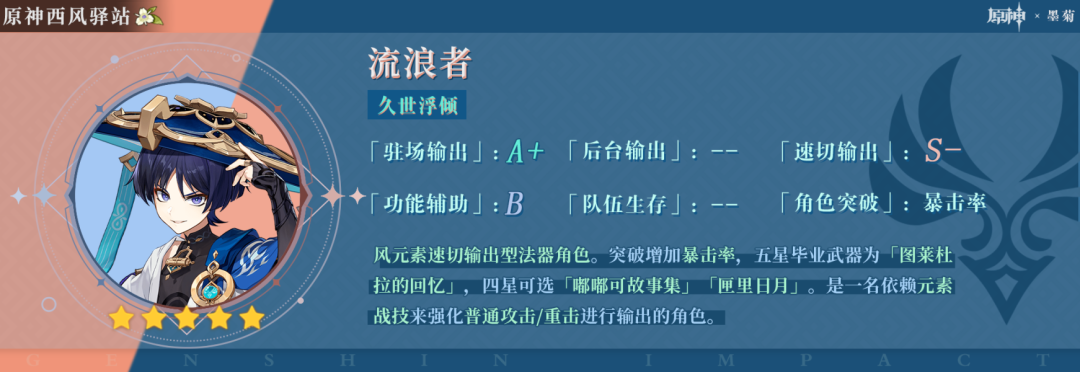 原神西风驿站

原神 × 墨菊

流浪者

久世浮倾

「驻场输出」：A+ 「后台输出」：-- 「速切输出」：S-

「功能辅助」：B 「队伍生存」：-- 「角色突破」：暴击率

风元素速切输出型法器角色。突破增加暴击率，五星毕业武器为「图莱杜拉的回忆」，四星可选「嘟嘟可故事集」「匣里日月」。是一名依赖元素战技来强化普通攻击/重击进行输出的角色。

GENSHIN IMPACT